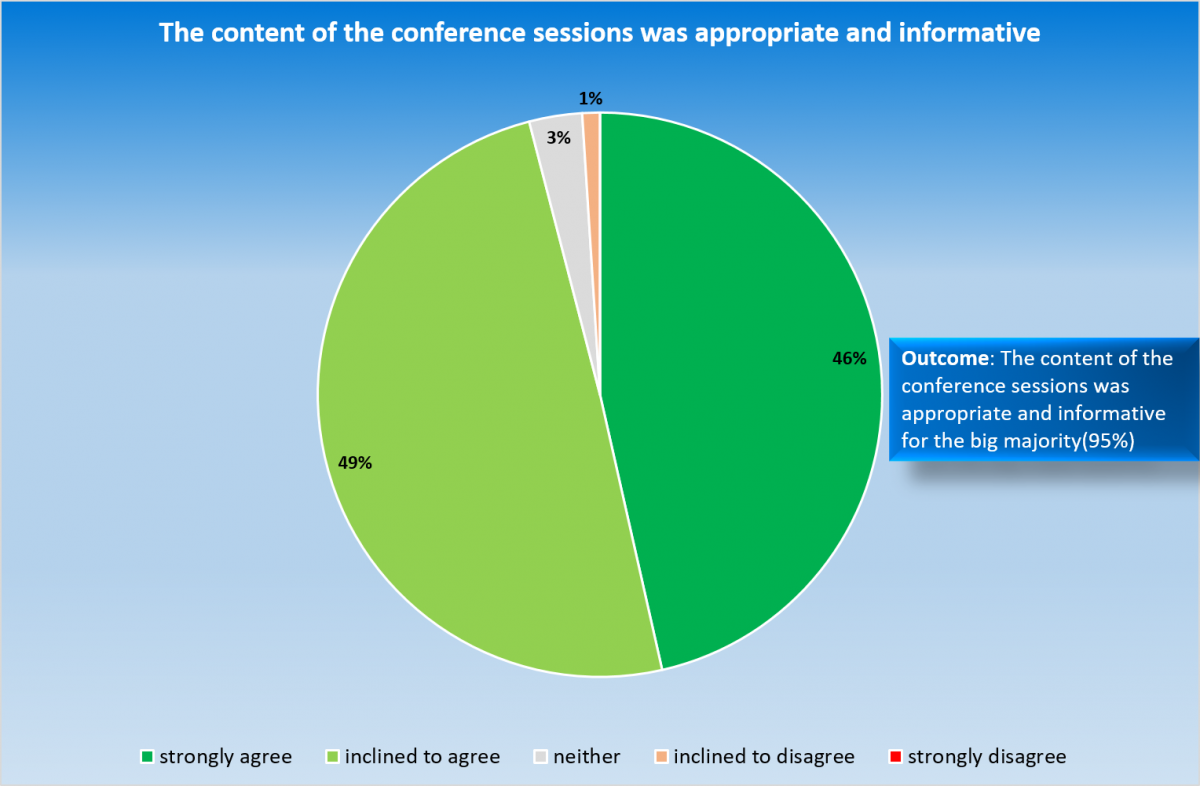 The content of the conference sessions was appropriate and informative

1%

3%

46%

49%

Outcome: The content of the conference sessions was appropriate and informative for the big majority(95%)

strongly agree inclined to agree neither inclined to disagree strongly disagree